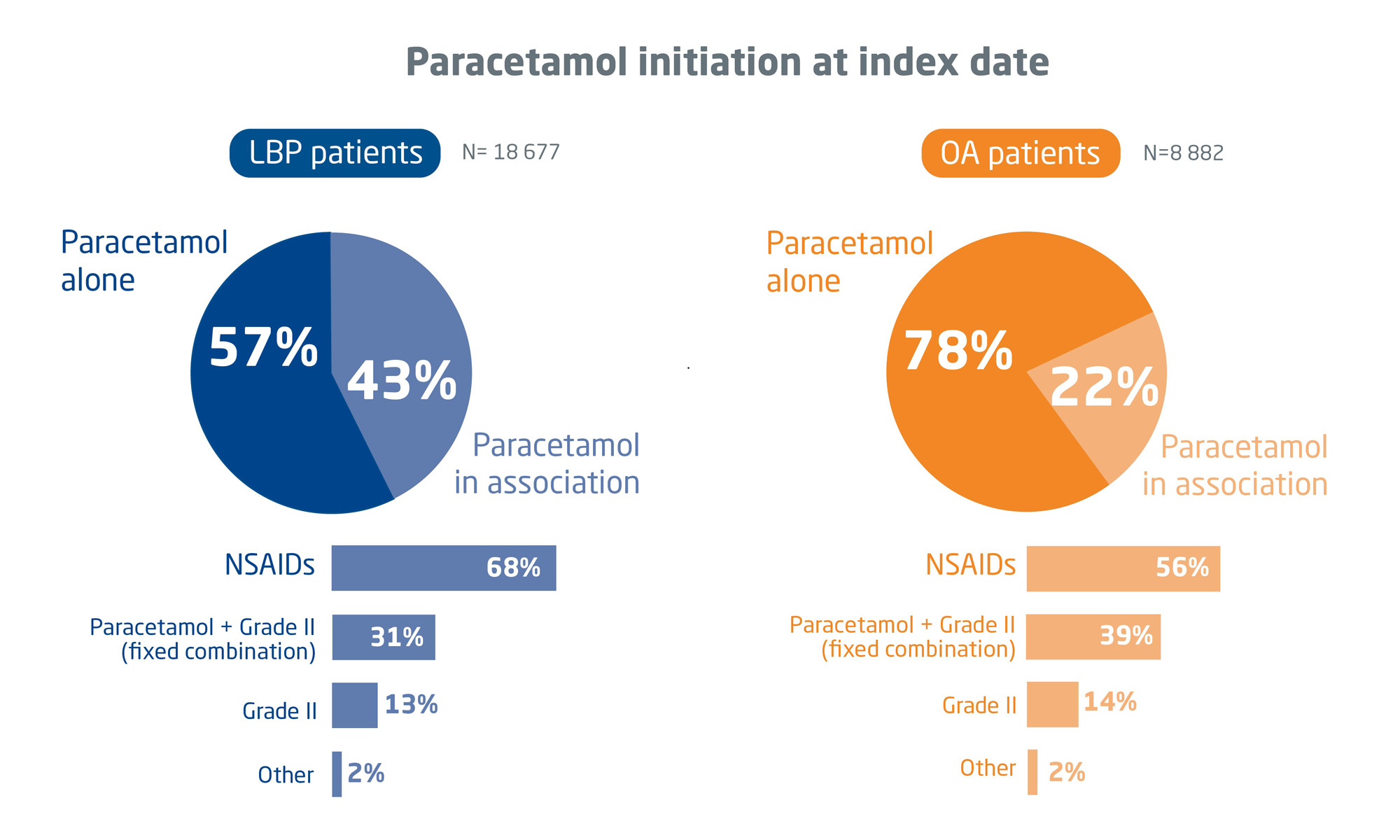 Paracetamol initiation at index date

LBP patients N= 18 677

Paracetamol alone

57%

43%

Paracetamol in association

NSAIDs 68%

Paracetamol + Grade II (fixed combination) 31%

Grade II 13%

Other 2%

OA patients N=8 882

Paracetamol alone

78%

22%

Paracetamol in association

NSAIDs 56%

Paracetamol + Grade II (fixed combination) 39%

Grade II 14%

Other 2%